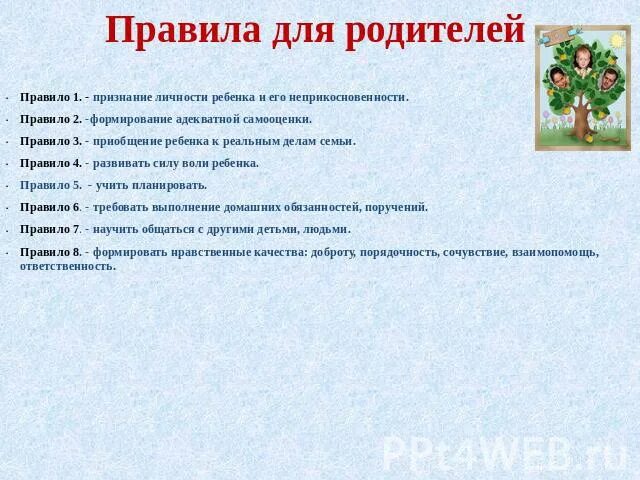 Правила для родителей

- Правило 1. - признание личности ребенка и его неприкосновенности.
- Правило 2. -формирование адекватной самооценки.
- Правило 3. - приобщение ребенка к реальным делам семьи.
- Правило 4. - развивать силу воли ребенка.
- Правило 5. - учить планировать.
- Правило 6. - требовать выполнение домашних обязанностей, поручений.
- Правило 7. - научить общаться с другими детьми, людьми.
- Правило 8. - формировать нравственные качества: доброту, порядочность, сочувствие, взаимопомощь, ответственность.

PPt4WEB.ru